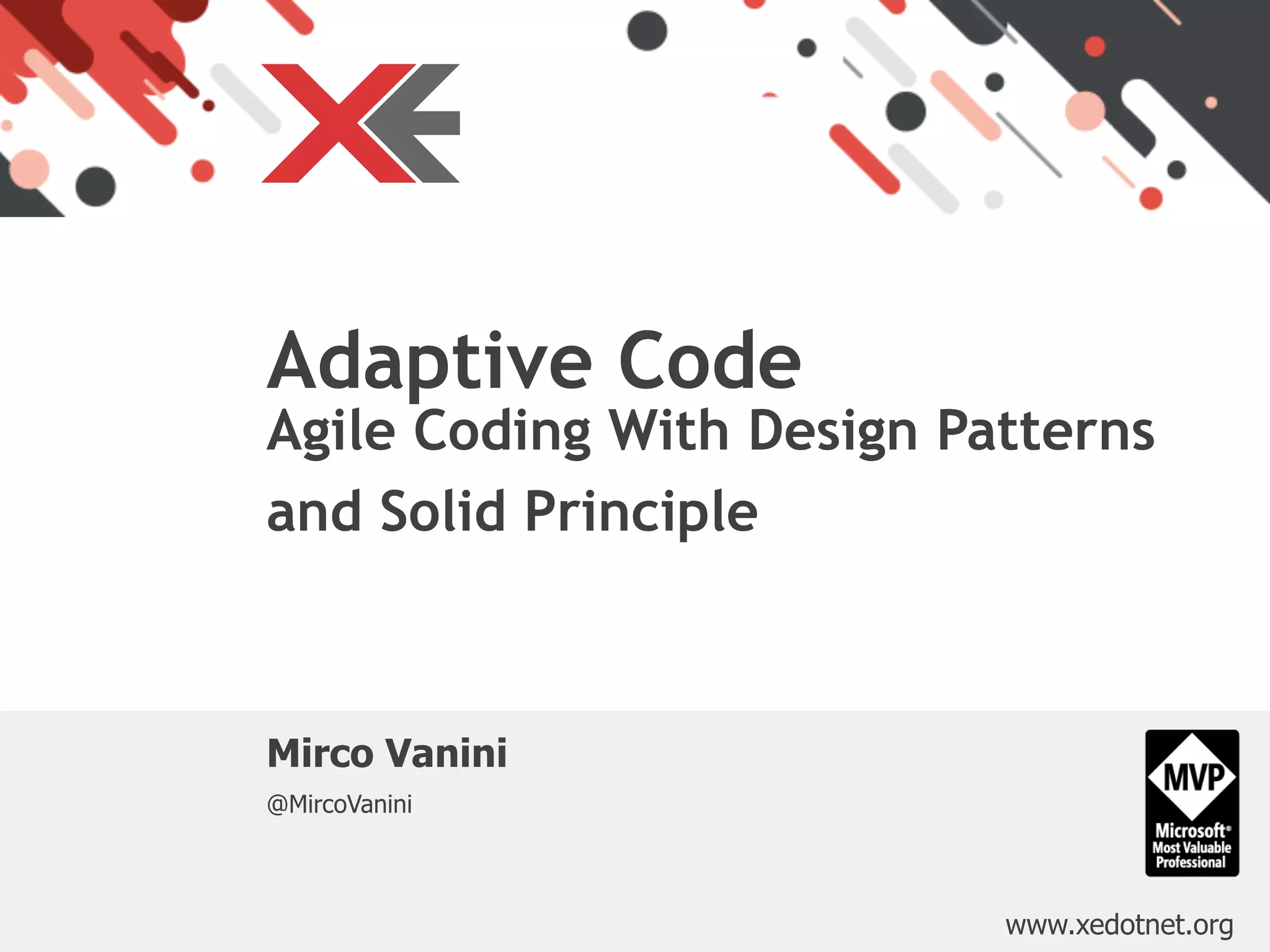 Adaptive Code
Agile Coding With Design Patterns and Solid Principle

Mirco Vanini
@MircoVanini

MVP
Microsoft®
Most Valuable
Professional

www.xedotnet.org